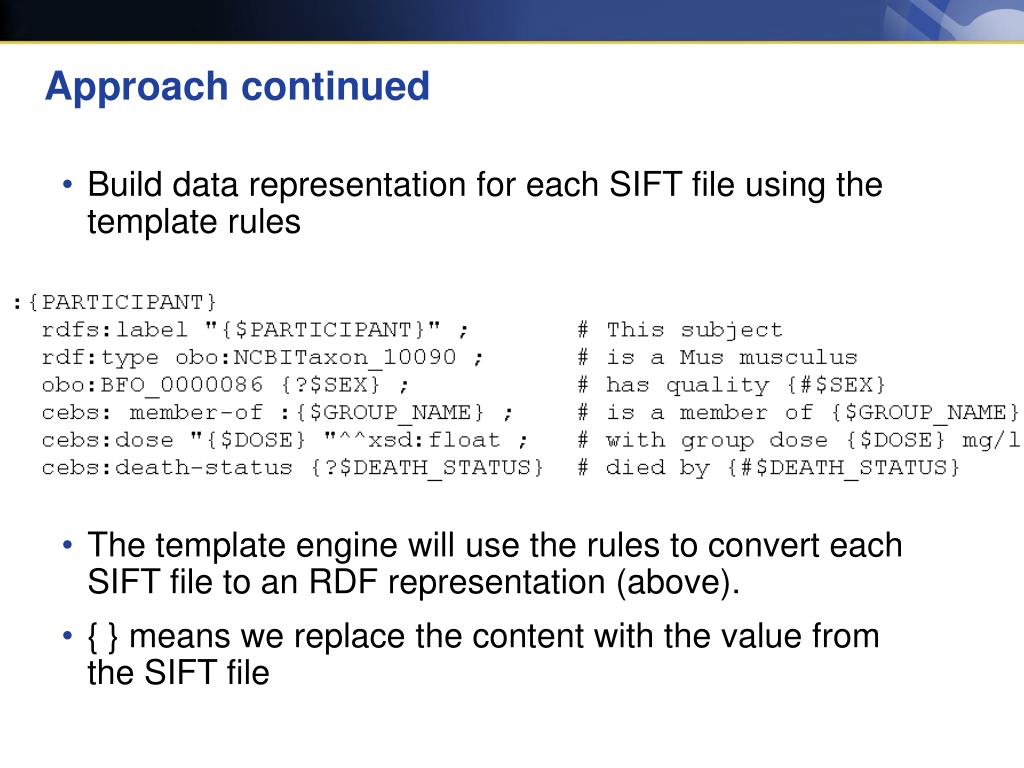 Approach continued

• Build data representation for each SIFT file using the template rules

:{PARTICIPANT}
  rdfs:label "{$PARTICIPANT}" ;        # This subject
  rdf:type obo:NCBITaxon_10090 ;       # is a Mus musculus
  obo:BFO_0000086 {?$SEX} ;            # has quality {#$SEX}
  cebs: member-of :{$GROUP_NAME} ;     # is a member of {$GROUP_NAME}
  cebs:dose "{$DOSE} "^^xsd:float ;    # with group dose {$DOSE} mg/l
  cebs:death-status {?$DEATH_STATUS}  # died by {#$DEATH_STATUS}

• The template engine will use the rules to convert each SIFT file to an RDF representation (above).

• { } means we replace the content with the value from the SIFT file